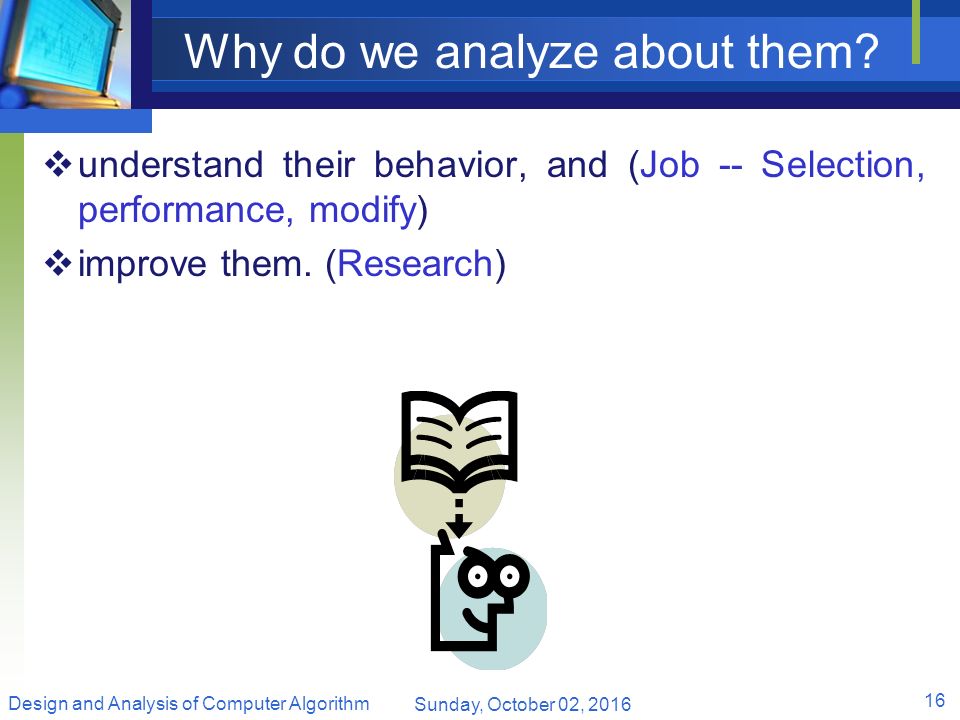 Why do we analyze about them?

❖ understand their behavior, and (Job -- Selection, performance, modify)

❖ improve them. (Research)

Design and Analysis of Computer Algorithm Sunday, October 02, 2016 16